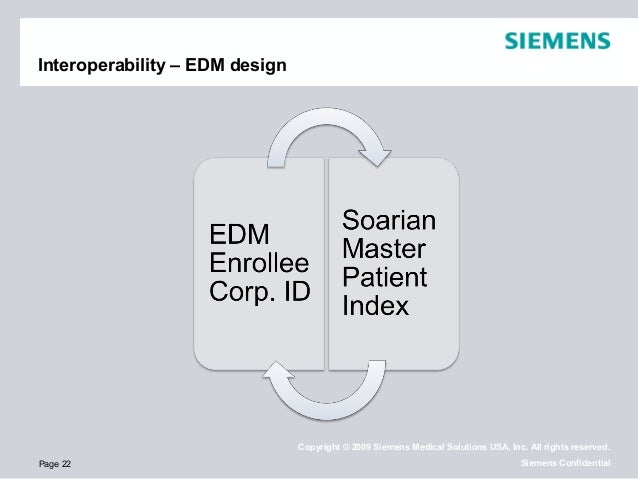 SIEMENS

Interoperability – EDM design

EDM Enrollee Corp. ID

Soarian Master Patient Index

Page 22

Copyright © 2009 Siemens Medical Solutions USA, Inc. All rights reserved.

Siemens Confidential